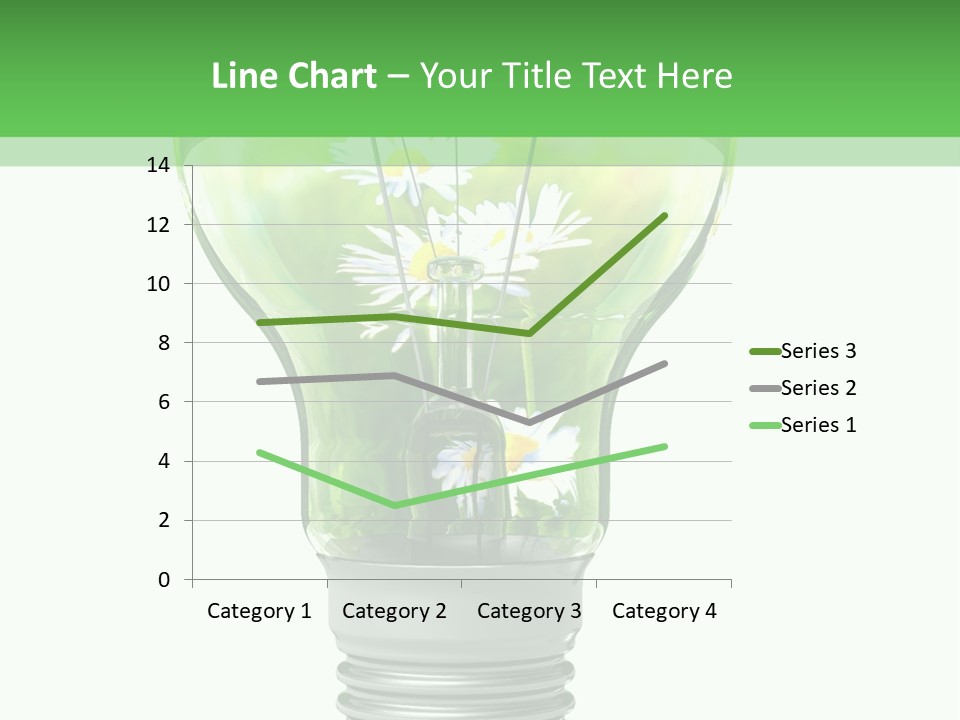 Line Chart – Your Title Text Here

14
12
10
8
6
4
2
0

Category 1 Category 2 Category 3 Category 4

Series 3
Series 2
Series 1